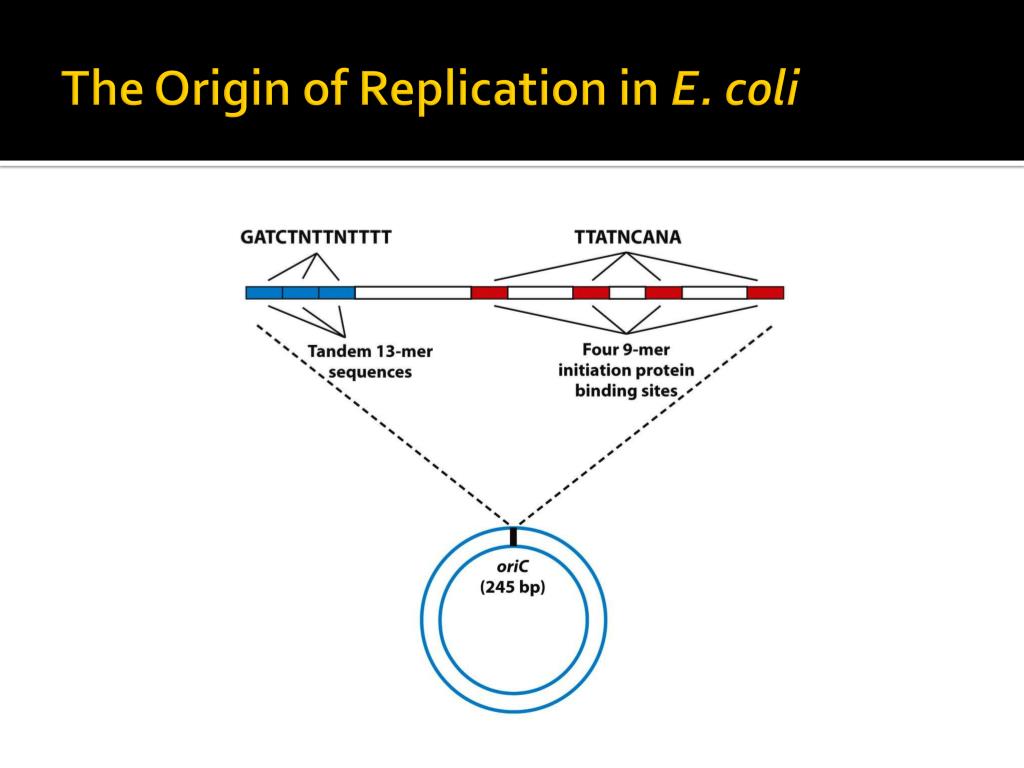 The Origin of Replication in E. coli

GATCTNTTNTTTT

TTATNCANA

Tandem 13-mer sequences

Four 9-mer initiation protein binding sites

oriC
(245 bp)